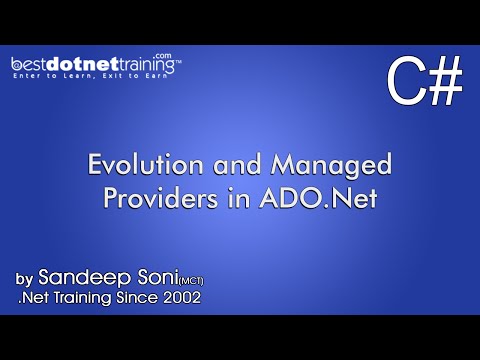 bestdotnettraining.com™
Enter to Learn, Exit to Earn

C#

Evolution and Managed Providers in ADO.Net

by Sandeep Soni(MCT)
.Net Training Since 2002